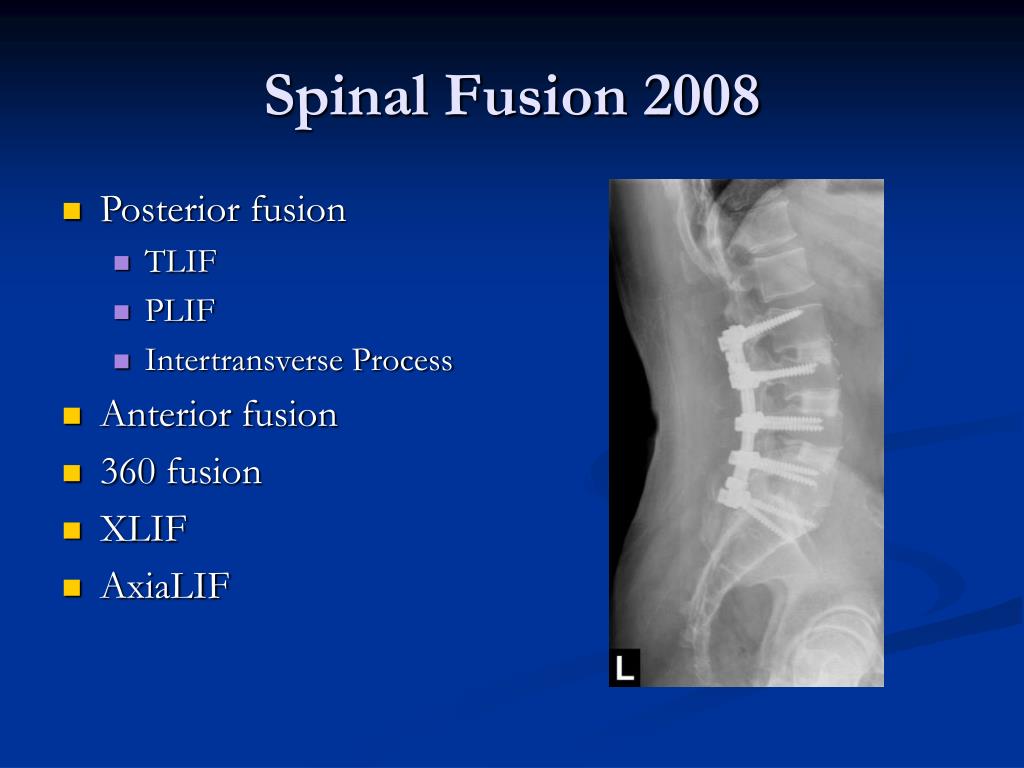 Spinal Fusion 2008

- Posterior fusion
  - TLIF
  - PLIF
  - Intertransverse Process
- Anterior fusion
- 360 fusion
- XLIF
- AxiaLIF

L